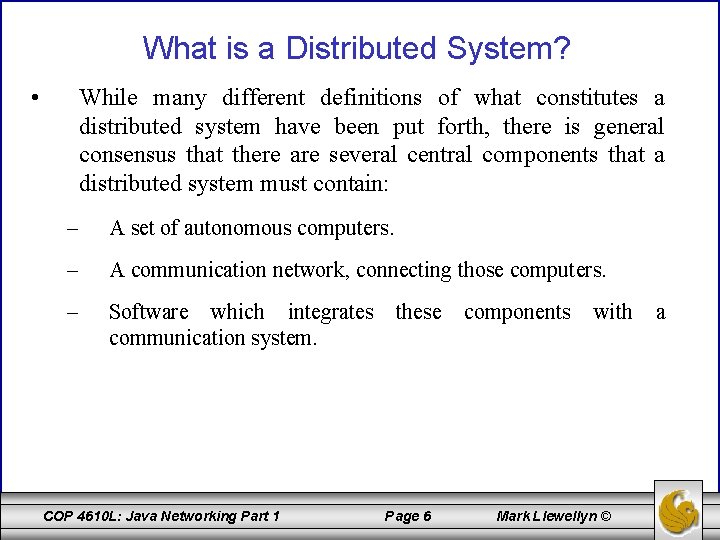 What is a Distributed System?

• While many different definitions of what constitutes a distributed system have been put forth, there is general consensus that there are several central components that a distributed system must contain:

– A set of autonomous computers.

– A communication network, connecting those computers.

– Software which integrates these components with a communication system.

COP 4610L: Java Networking Part 1 Page 6 Mark Llewellyn ©